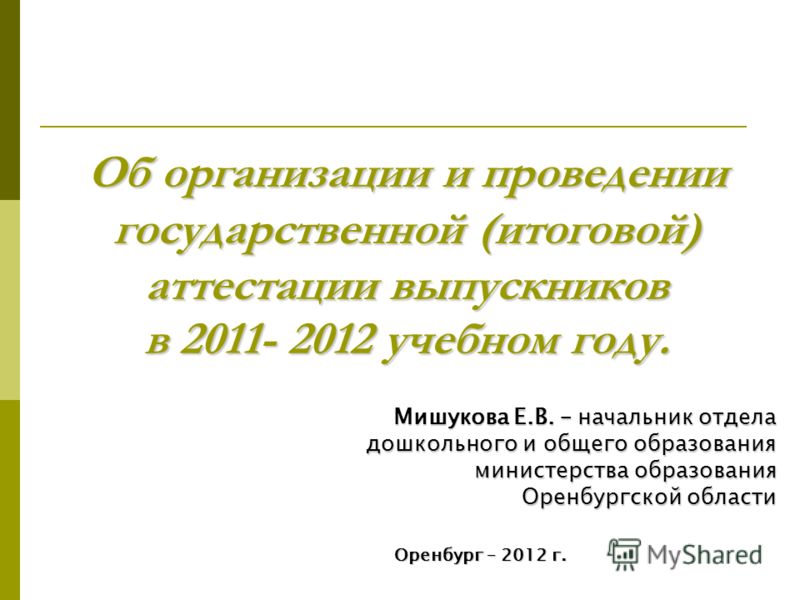 Об организации и проведении государственной (итоговой) аттестации выпускников в 2011- 2012 учебном году.

Мишукова Е.В. – начальник отдела дошкольного и общего образования министерства образования Оренбургской области

Оренбург – 2012 г.

MyShared